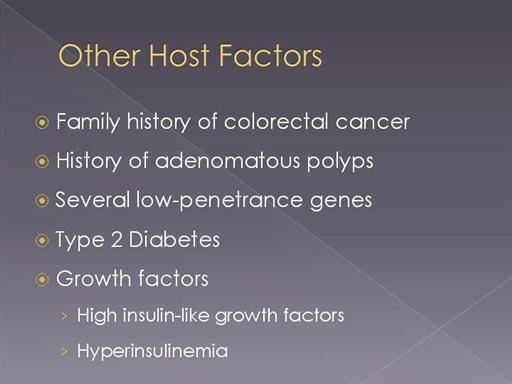 Other Host Factors

Family history of colorectal cancer
History of adenomatous polyps
Several low-penetrance genes
Type 2 Diabetes
Growth factors
› High insulin-like growth factors
› Hyperinsulinemia